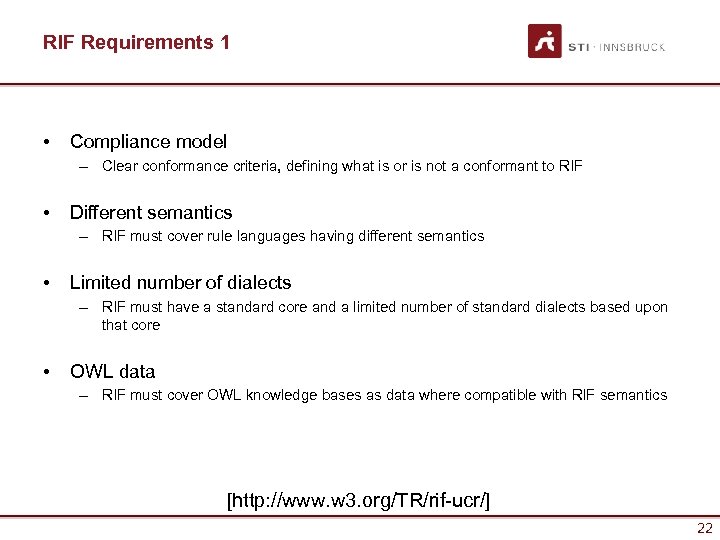 RIF Requirements 1

STI · INNSBRUCK

• Compliance model
– Clear conformance criteria, defining what is or is not a conformant to RIF

• Different semantics
– RIF must cover rule languages having different semantics

• Limited number of dialects
– RIF must have a standard core and a limited number of standard dialects based upon that core

• OWL data
– RIF must cover OWL knowledge bases as data where compatible with RIF semantics

[http://www.w3.org/TR/rif-ucr/]

22